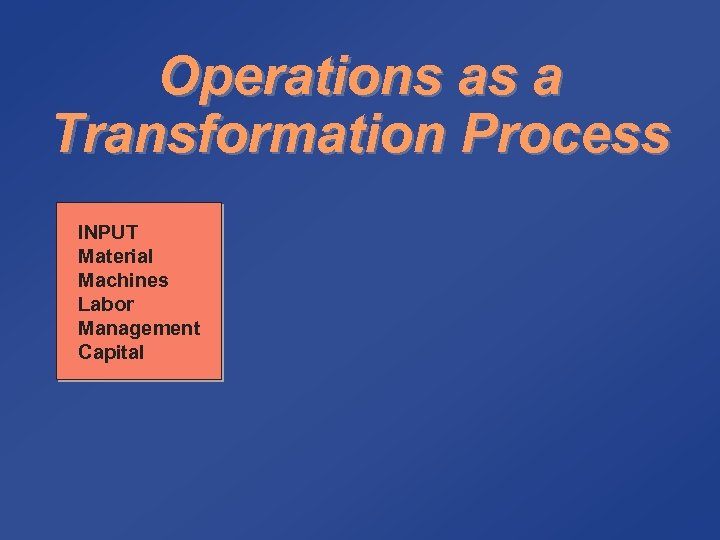 Operations as a Transformation Process

INPUT
Material
Machines
Labor
Management
Capital